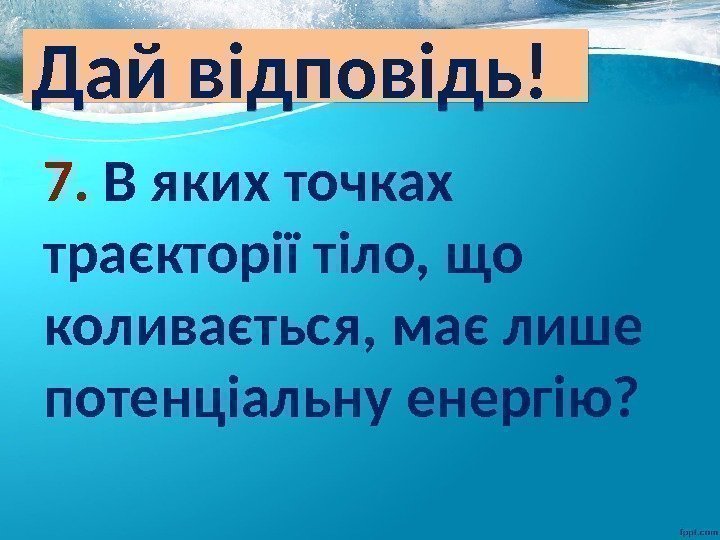 Дай відповідь!

7. В яких точках траєкторії тіло, що коливається, має лише потенціальну енергію?

fppt.com